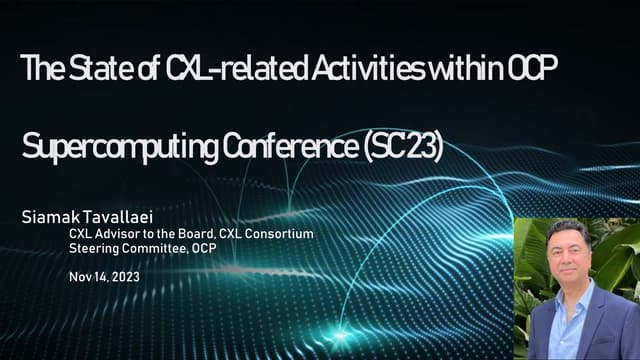 The State of CXL-related Activities within OCP

Supercomputing Conference (SC23)

Siamak Tavallaei
CXL Advisor to the Board, CXL Consortium
Steering Committee, OCP

Nov 14, 2023